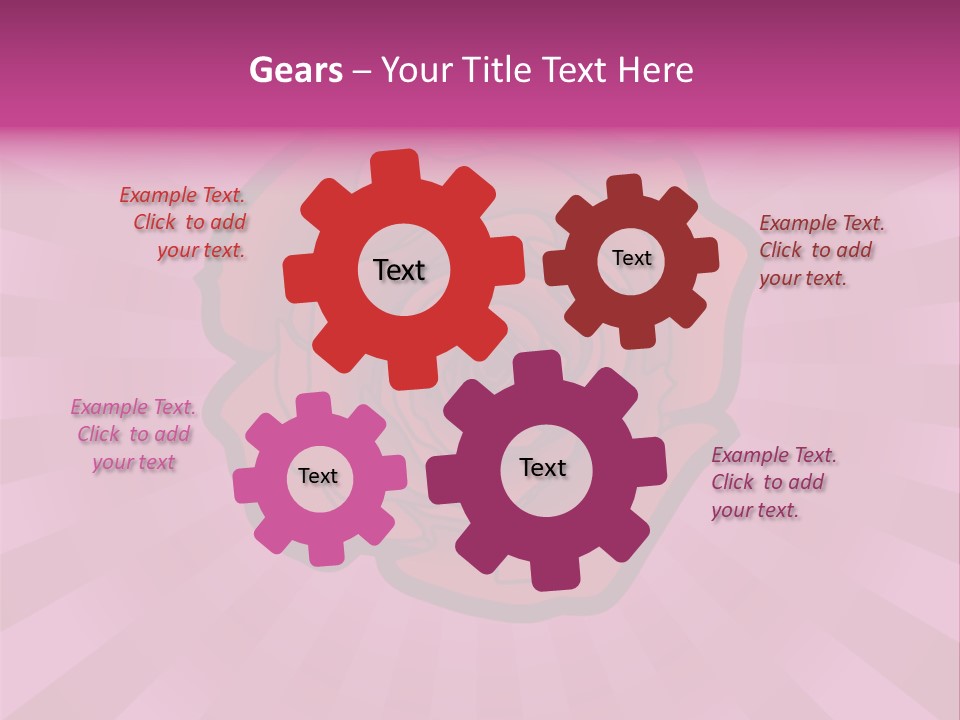 Gears – Your Title Text Here

Example Text. Click to add your text.

Text

Text

Example Text. Click to add your text.

Example Text. Click to add your text

Text

Text

Example Text. Click to add your text.